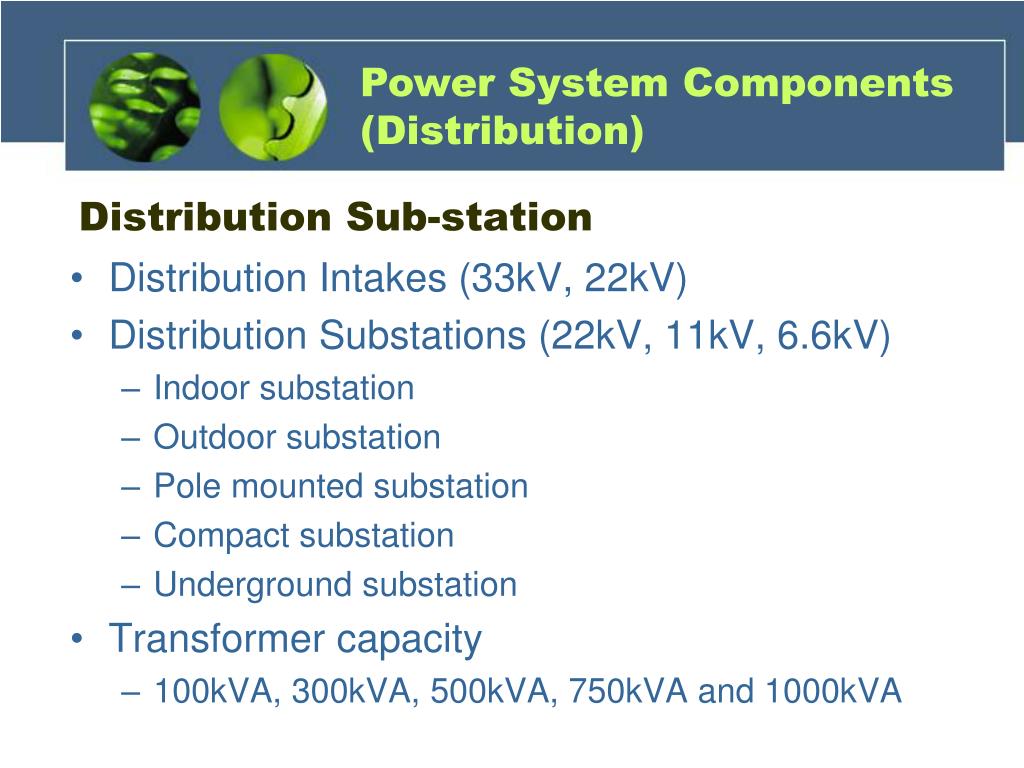 Power System Components (Distribution)

Distribution Sub-station

• Distribution Intakes (33kV, 22kV)
• Distribution Substations (22kV, 11kV, 6.6kV)
– Indoor substation
– Outdoor substation
– Pole mounted substation
– Compact substation
– Underground substation
• Transformer capacity
– 100kVA, 300kVA, 500kVA, 750kVA and 1000kVA